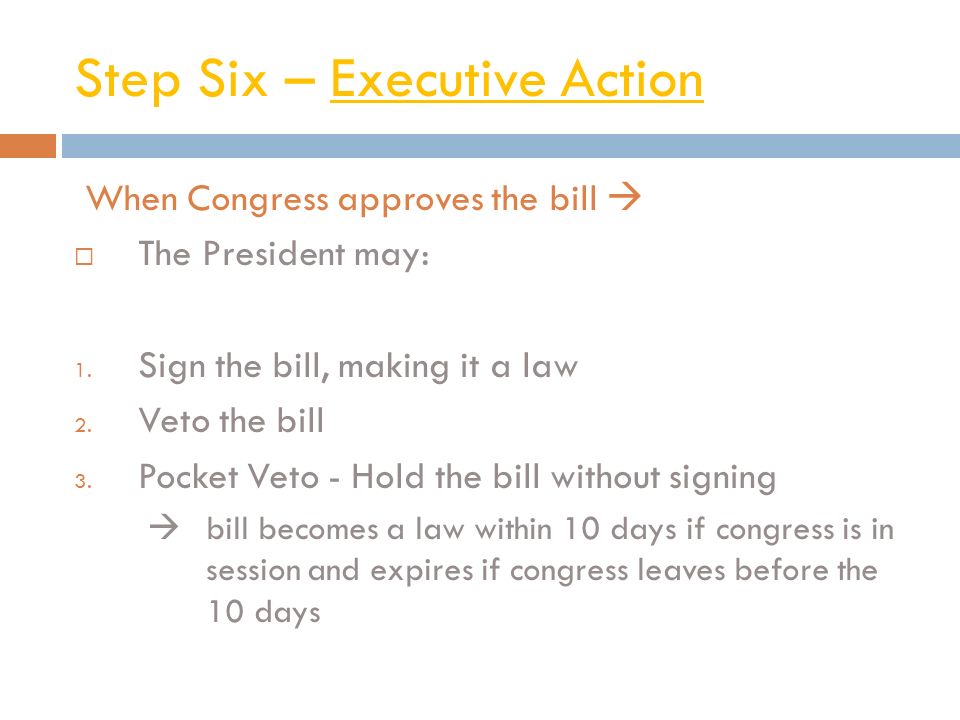 Step Six – Executive Action

When Congress approves the bill →

□ The President may:

1. Sign the bill, making it a law
2. Veto the bill
3. Pocket Veto - Hold the bill without signing
   → bill becomes a law within 10 days if congress is in session and expires if congress leaves before the 10 days